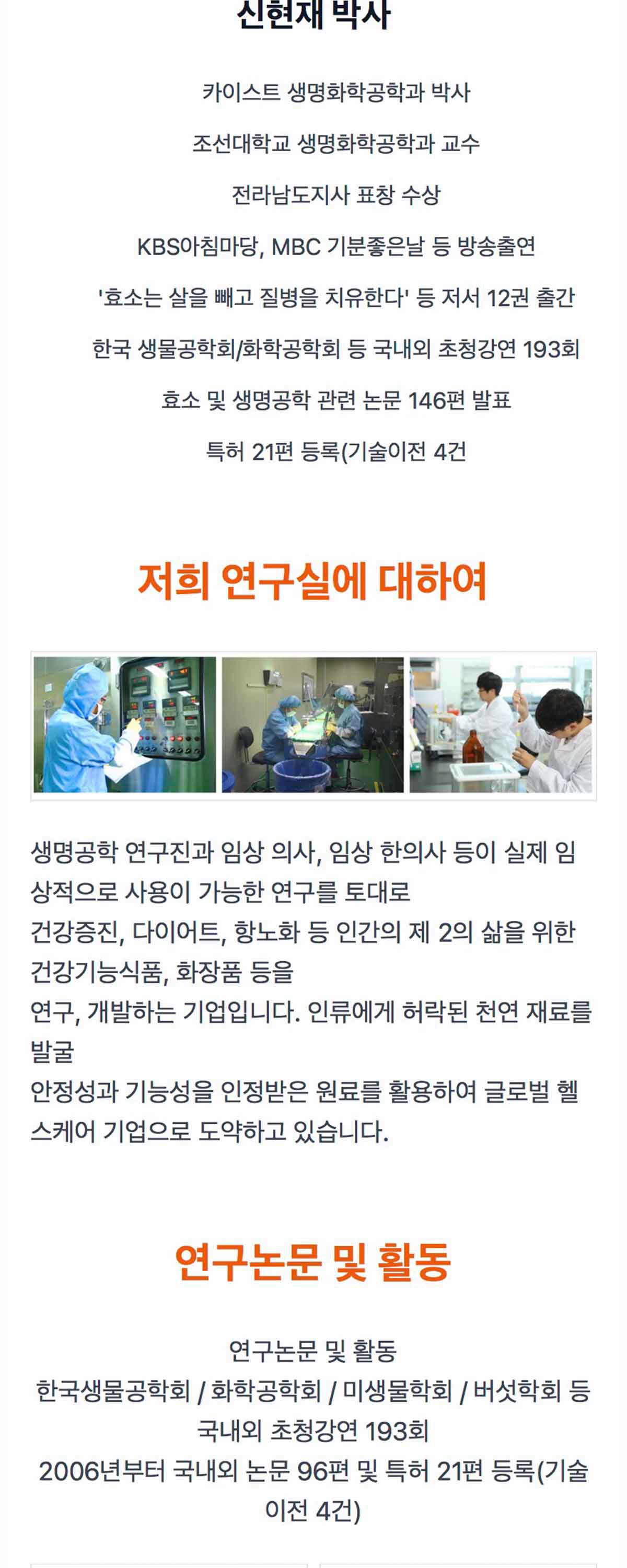 신현재 박사

카이스트 생명화학공학과 박사

조선대학교 생명화학공학과 교수

전라남도지사 표창 수상

KBS아침마당, MBC 기분좋은날 등 방송출연

'효소는 살을 빼고 질병을 치유한다' 등 저서 12권 출간

한국 생물공학회/화학공학회 등 국내외 초청강연 193회

효소 및 생명공학 관련 논문 146편 발표

특허 21편 등록(기술이전 4건

저희 연구실에 대하여

생명공학 연구진과 임상 의사, 임상 한의사 등이 실제 임상적으로 사용이 가능한 연구를 토대로
건강증진, 다이어트, 항노화 등 인간의 제 2의 삶을 위한 건강기능식품, 화장품 등을
연구, 개발하는 기업입니다. 인류에게 허락된 천연 재료를 발굴
안정성과 기능성을 인정받은 원료를 활용하여 글로벌 헬스케어 기업으로 도약하고 있습니다.

연구논문 및 활동

연구논문 및 활동
한국생물공학회 / 화학공학회 / 미생물학회 / 버섯학회 등
국내외 초청강연 193회
2006년부터 국내외 논문 96편 및 특허 21편 등록(기술이전 4건)